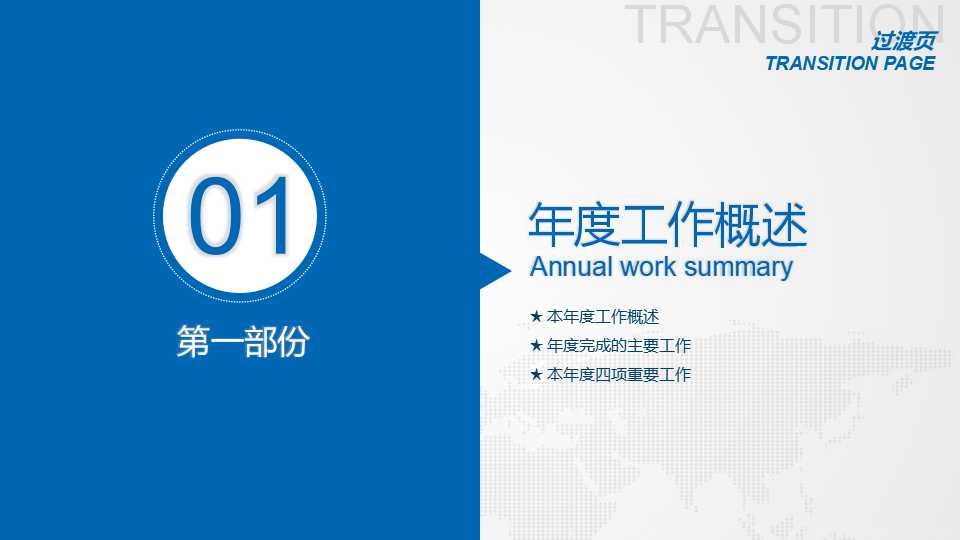 TRANSITION
过渡页
TRANSITION PAGE

01

第一部份

年度工作概述
Annual work summary

★ 本年度工作概述
★ 年度完成的主要工作
★ 本年度四项重要工作